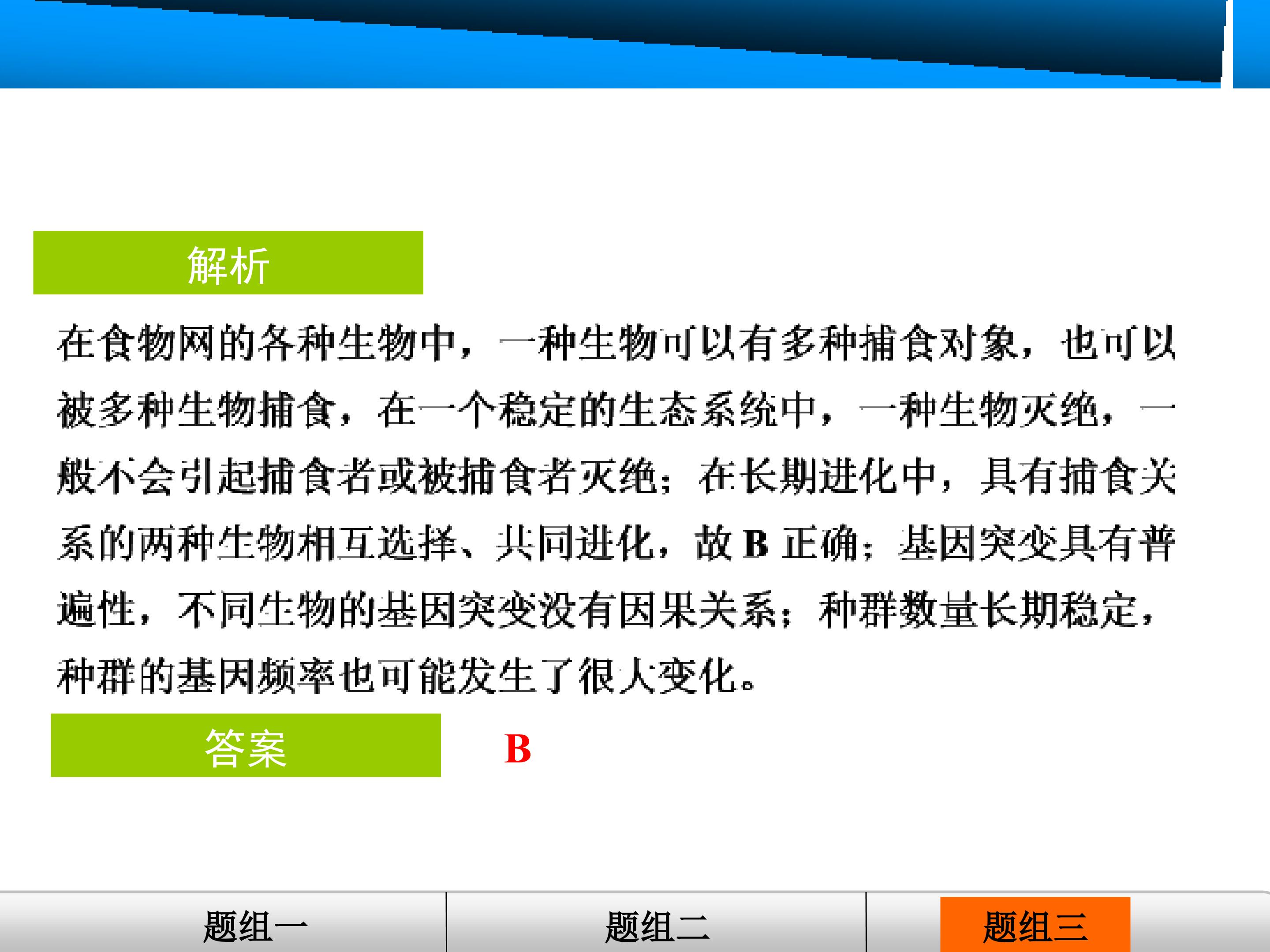 解析

在食物网的各种生物中，一种生物可以有多种捕食对象，也可以被多种生物捕食，在一个稳定的生态系统中，一种生物灭绝，一般不会引起捕食者或被捕食者灭绝；在长期进化中，具有捕食关系的两种生物相互选择、共同进化，故 B 正确；基因突变具有普遍性，不同生物的基因突变没有因果关系；种群数量长期稳定，种群的基因频率也可能发生了很大变化。

答案

B

题组一

题组二

题组三